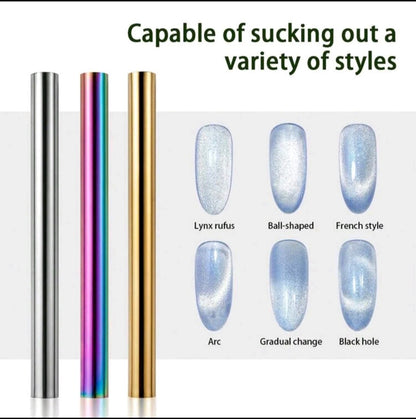 Capable of sucking out a variety of styles

Lynx rufus
Ball-shaped
French style
Arc
Gradual change
Black hole